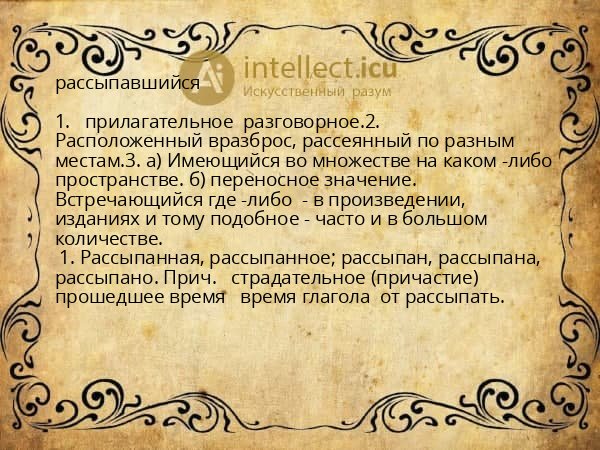 intellect.icu
Искусственный разум

рассыпавшийся

1. прилагательное разговорное.2. Расположенный вразброс, рассеянный по разным местам.3. а) Имеющийся во множестве на каком -либо пространстве. б) переносное значение. Встречающийся где -либо - в произведении, изданиях и тому подобное - часто и в большом количестве.
1. Рассыпанная, рассыпанное; рассыпан, рассыпана, рассыпано. Прич. страдательное (причастие) прошедшее время время глагола от рассыпать.